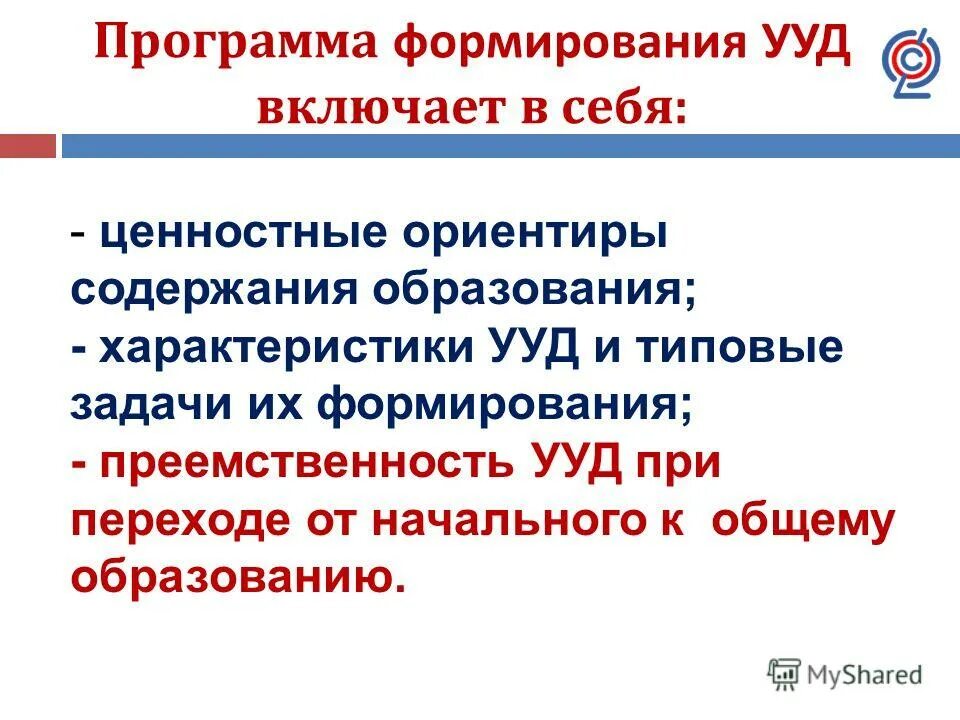 Программа формирования УУД включает в себя:

- ценностные ориентиры содержания образования;
- характеристики УУД и типовые задачи их формирования;
- преемственность УУД при переходе от начального к общему образованию.

MyShared